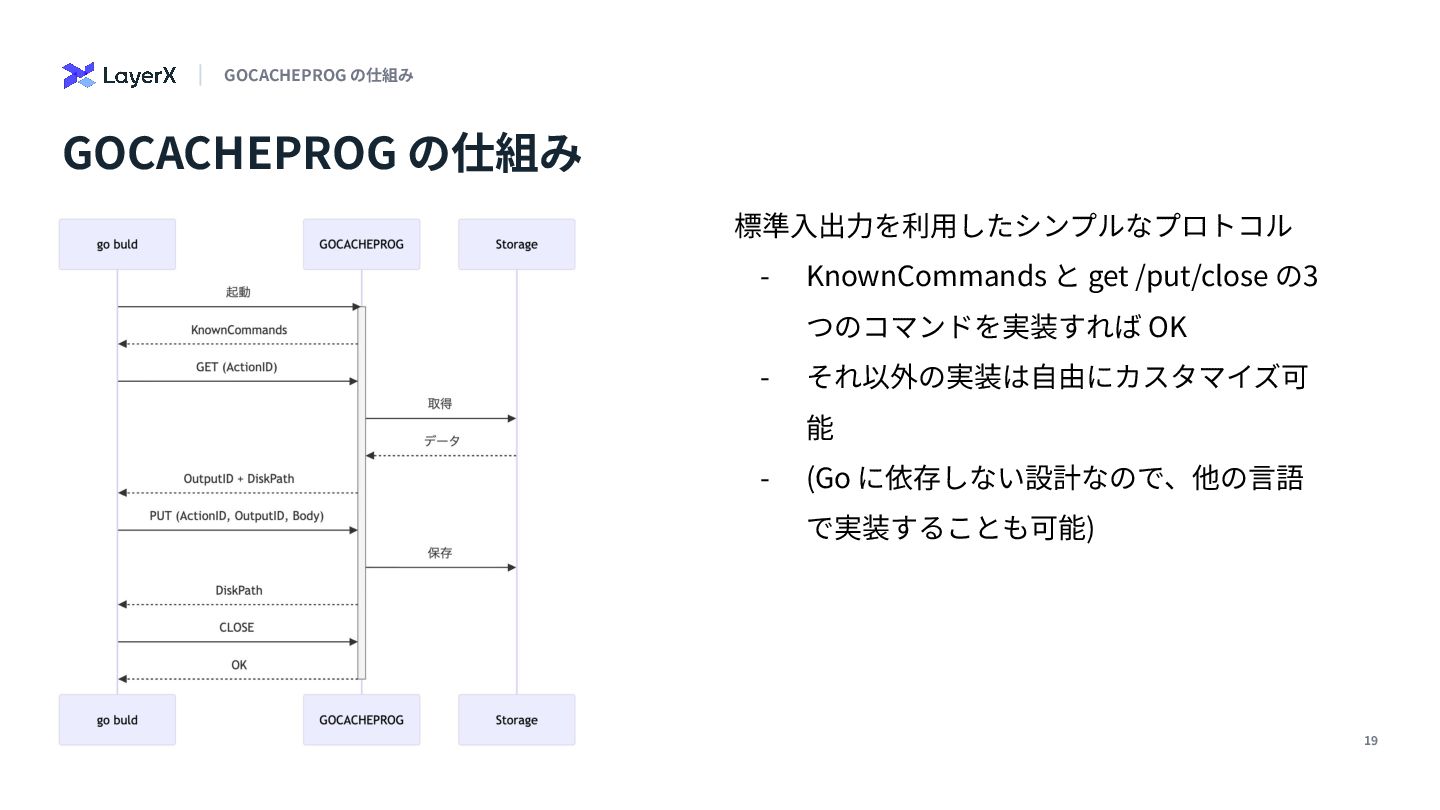 LayerX | GOCACHEPROG の仕組み

GOCACHEPROG の仕組み

go buld

GOCACHEPROG

Storage

起動

KnownCommands

GET (ActionID)

取得

データ

OutputID + DiskPath

PUT (ActionID, OutputID, Body)

保存

DiskPath

CLOSE

OK

go buld

GOCACHEPROG

Storage

標準入出力を利用したシンプルなプロトコル

- KnownCommands と get /put/close の3つのコマンドを実装すれば OK
- それ以外の実装は自由にカスタマイズ可能
- (Go に依存しない設計なので、他の言語で実装することも可能)

19